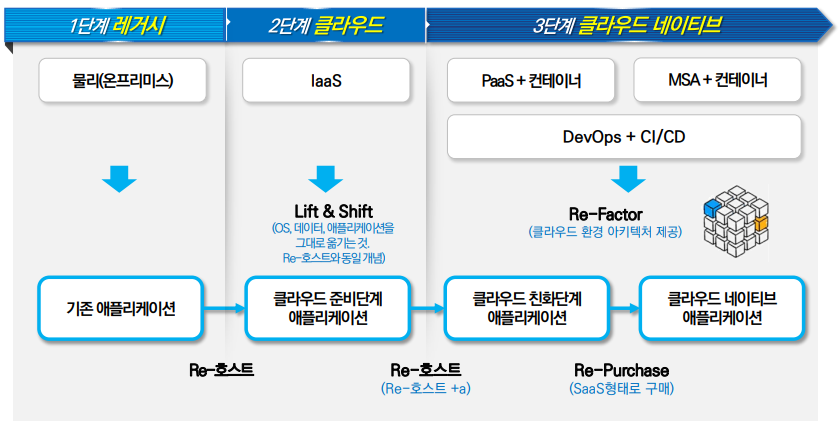 1단계 레거시

2단계 클라우드

3단계 클라우드 네이티브

물리(온프리미스)

IaaS

PaaS + 컨테이너

MSA + 컨테이너

DevOps + CI/CD

Lift & Shift
(OS, 데이터, 애플리케이션을 그대로 옮기는 것. Re-호스트와 동일 개념)

Re-Factor
(클라우드 환경 아키텍처 제공)

기존 애플리케이션

클라우드 준비단계 애플리케이션

클라우드 친화단계 애플리케이션

클라우드 네이티브 애플리케이션

Re-호스트

Re-호스트
(Re-호스트 +a)

Re-Purchase
(SaaS형태로 구매)